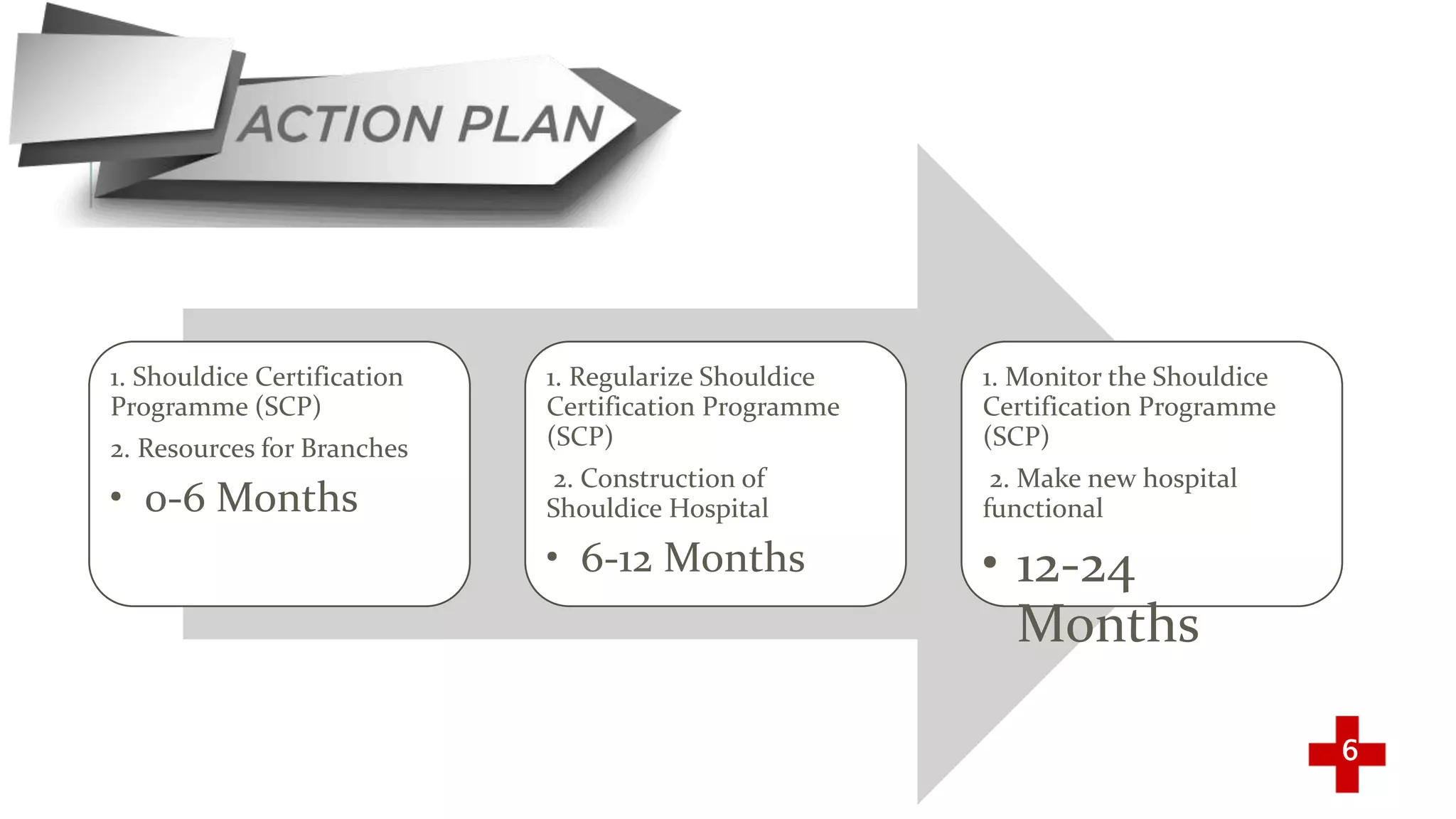 ACTION PLAN

1. Shouldice Certification Programme (SCP)

2. Resources for Branches

• 0-6 Months

1. Regularize Shouldice Certification Programme (SCP)

2. Construction of Shouldice Hospital

• 6-12 Months

1. Monitor the Shouldice Certification Programme (SCP)

2. Make new hospital functional

• 12-24 Months

6